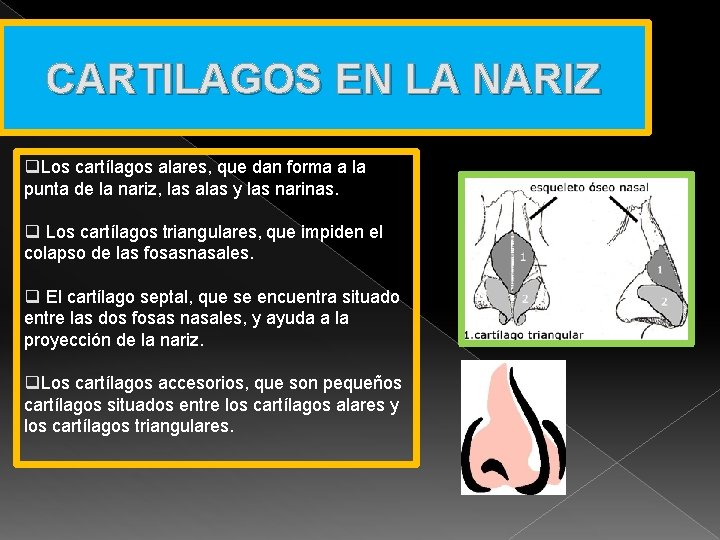 CARTILAGOS EN LA NARIZ

❑Los cartílagos alares, que dan forma a la punta de la nariz, las alas y las narinas.

❑ Los cartílagos triangulares, que impiden el colapso de las fosasnasales.

❑ El cartílago septal, que se encuentra situado entre las dos fosas nasales, y ayuda a la proyección de la nariz.

❑Los cartílagos accesorios, que son pequeños cartílagos situados entre los cartílagos alares y los cartílagos triangulares.

esqueleto óseo nasal

1

2

1

2

1.cartílago triangular